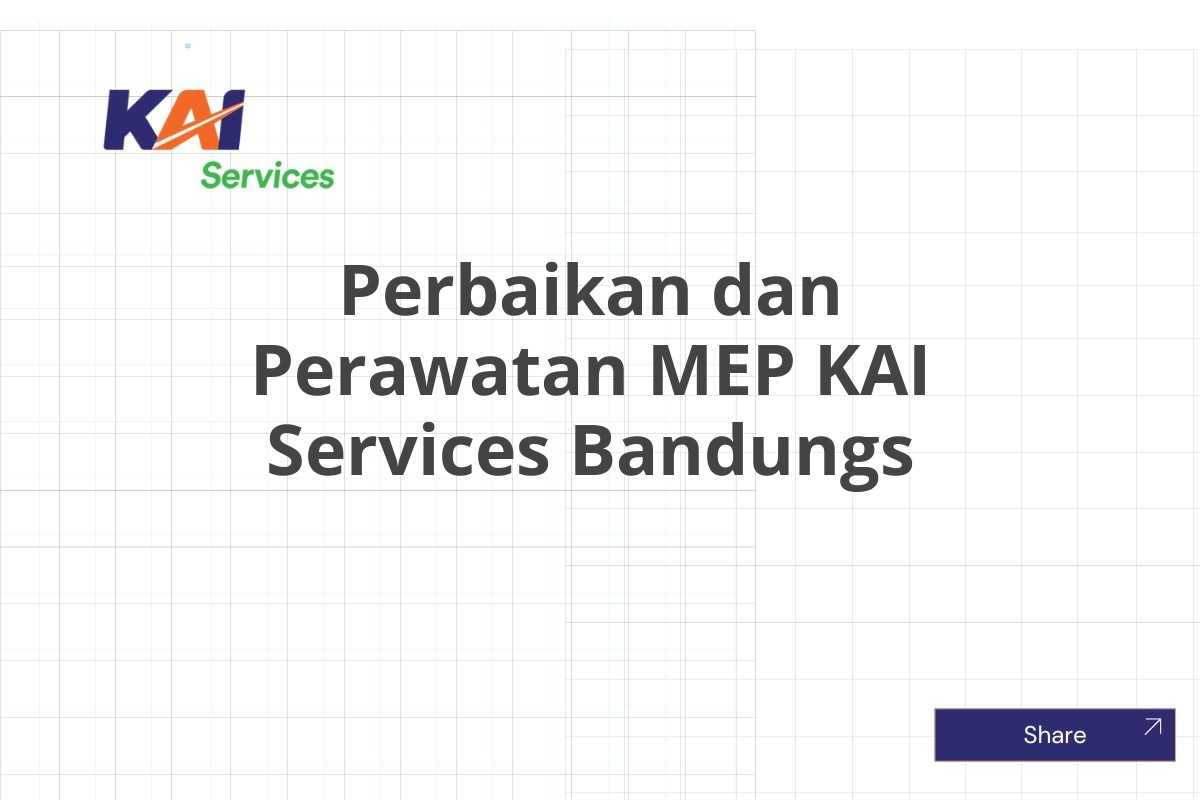 KAI
Services

Perbaikan dan Perawatan MEP KAI Services Bandungs

Share